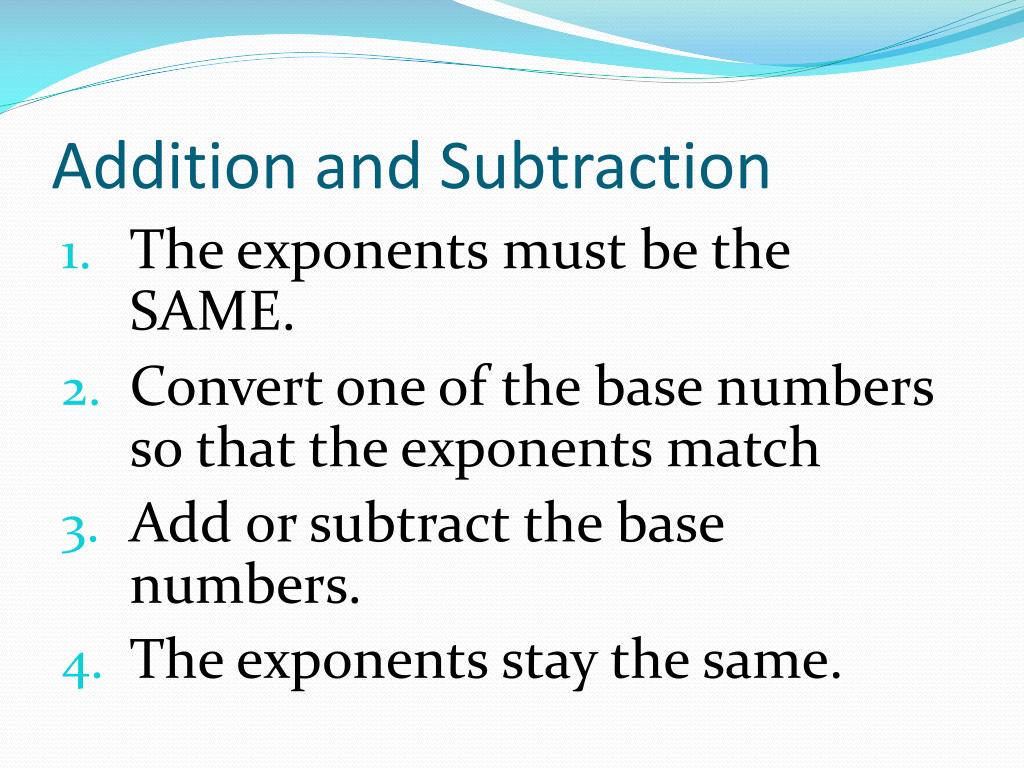 Addition and Subtraction

1. The exponents must be the SAME.
2. Convert one of the base numbers so that the exponents match
3. Add or subtract the base numbers.
4. The exponents stay the same.